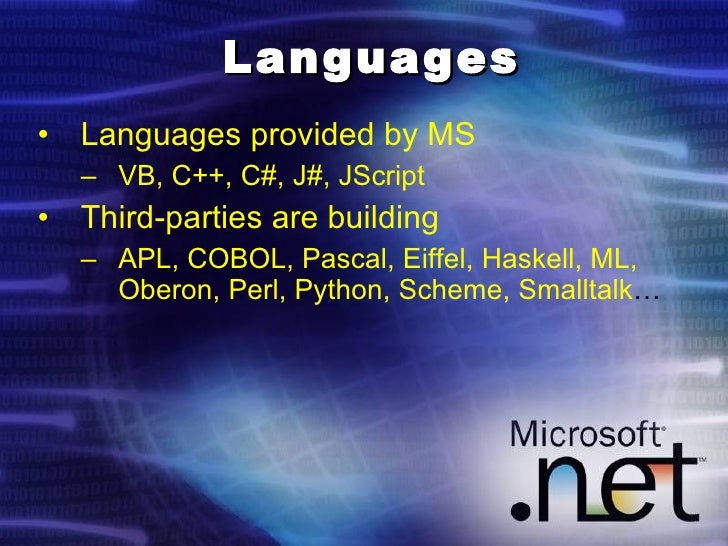 Languages

• Languages provided by MS
  – VB, C++, C#, J#, JScript
• Third-parties are building
  – APL, COBOL, Pascal, Eiffel, Haskell, ML, Oberon, Perl, Python, Scheme, Smalltalk…

Microsoft®
.net™